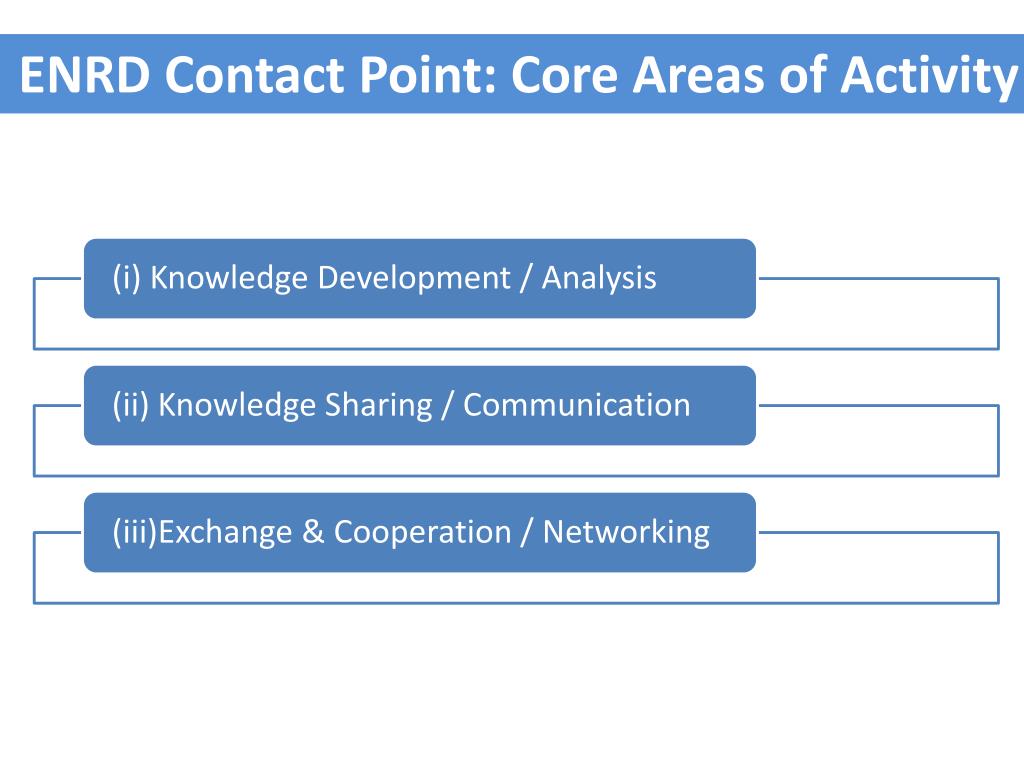 ENRD Contact Point: Core Areas of Activity

(i) Knowledge Development / Analysis

(ii) Knowledge Sharing / Communication

(iii)Exchange & Cooperation / Networking